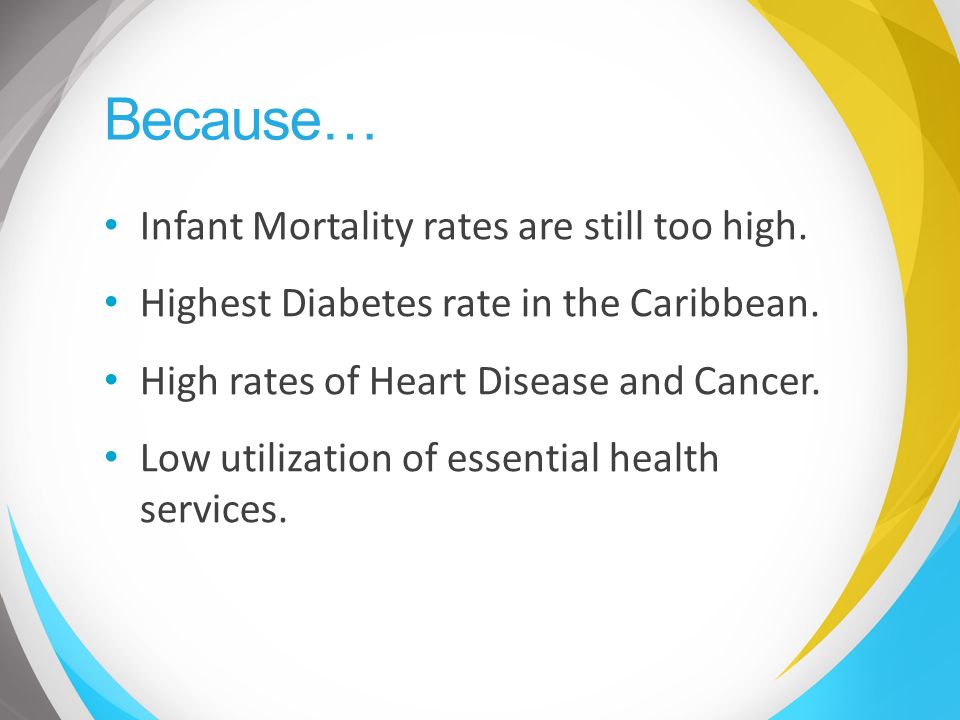 Because…

• Infant Mortality rates are still too high.

• Highest Diabetes rate in the Caribbean.

• High rates of Heart Disease and Cancer.

• Low utilization of essential health services.